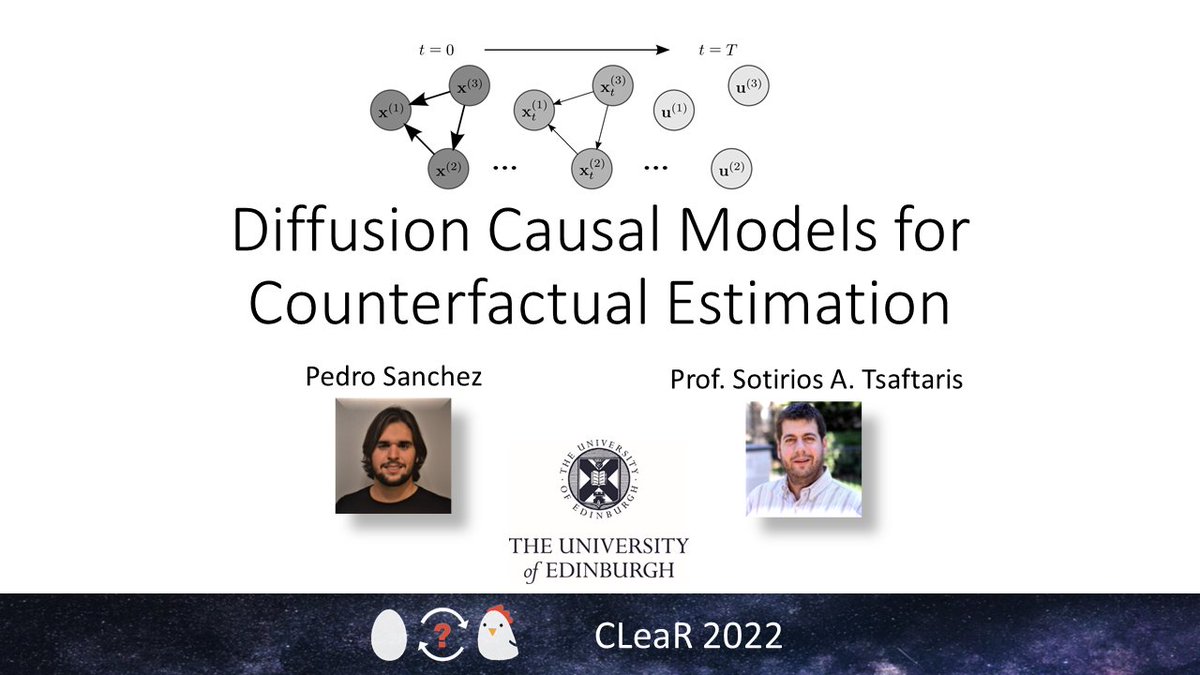 $t = 0$ $t = T$

$\mathbf{x}^{(1)}$ $\mathbf{x}^{(3)}$ $\mathbf{x}^{(2)}$ ... $\mathbf{x}_t^{(1)}$ $\mathbf{x}_t^{(3)}$ $\mathbf{x}_t^{(2)}$ ... $\mathbf{u}^{(1)}$ $\mathbf{u}^{(3)}$ $\mathbf{u}^{(2)}$

Diffusion Causal Models for Counterfactual Estimation

Pedro Sanchez

Prof. Sotirios A. Tsaftaris

THE UNIVERSITY OF EDINBURGH

THE UNIVERSITY of EDINBURGH

?

CLeaR 2022